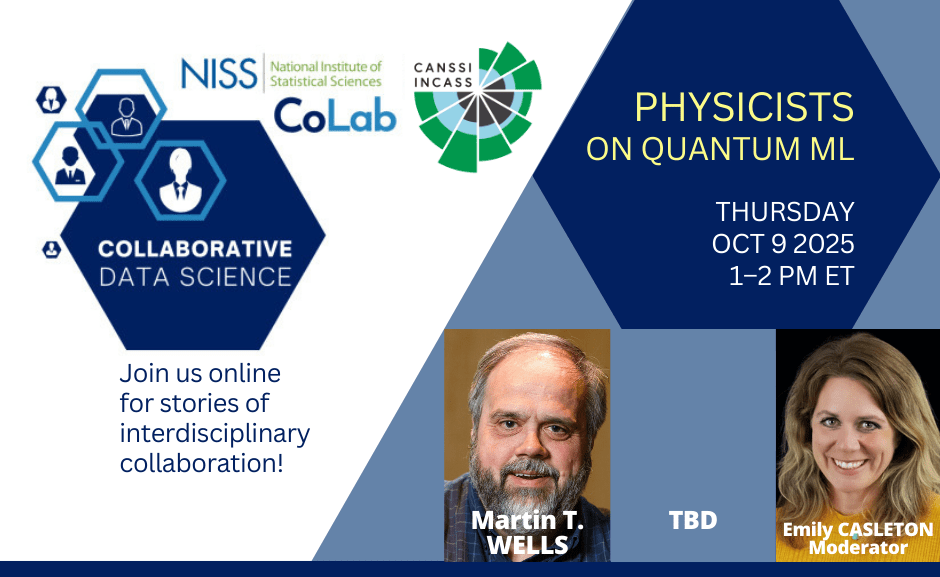 NISS National Institute of Statistical Sciences

CoLab

CANSSI INCASS

COLLABORATIVE DATA SCIENCE

Join us online for stories of interdisciplinary collaboration!

PHYSICISTS ON QUANTUM ML

THURSDAY OCT 9 2025 1–2 PM ET

Martin T. WELLS

TBD

Emily CASLETON Moderator